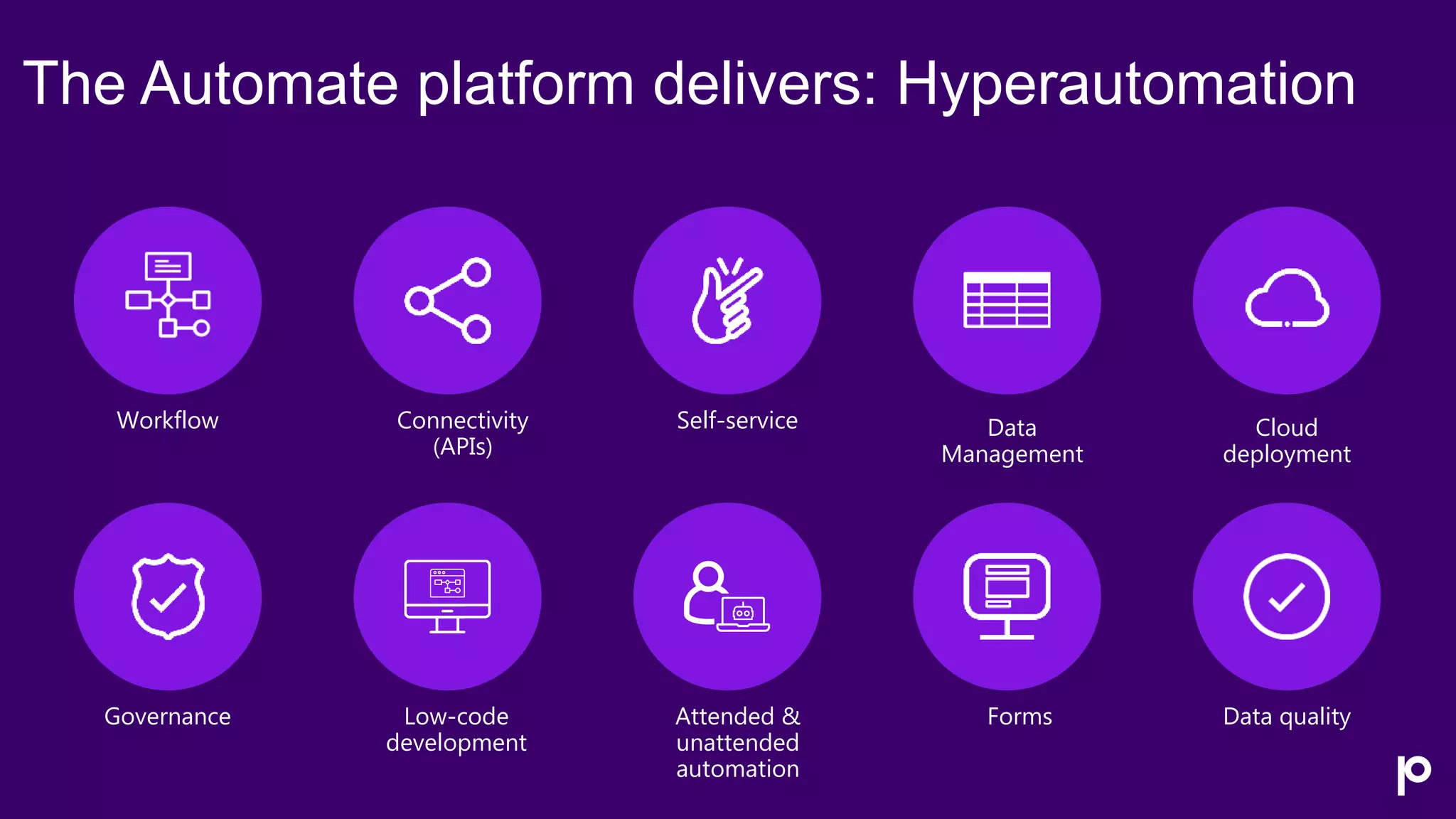 The Automate platform delivers: Hyperautomation

Workflow

Connectivity (APIs)

Self-service

Data Management

Cloud deployment

Governance

Low-code development

Attended & unattended automation

Forms

Data quality